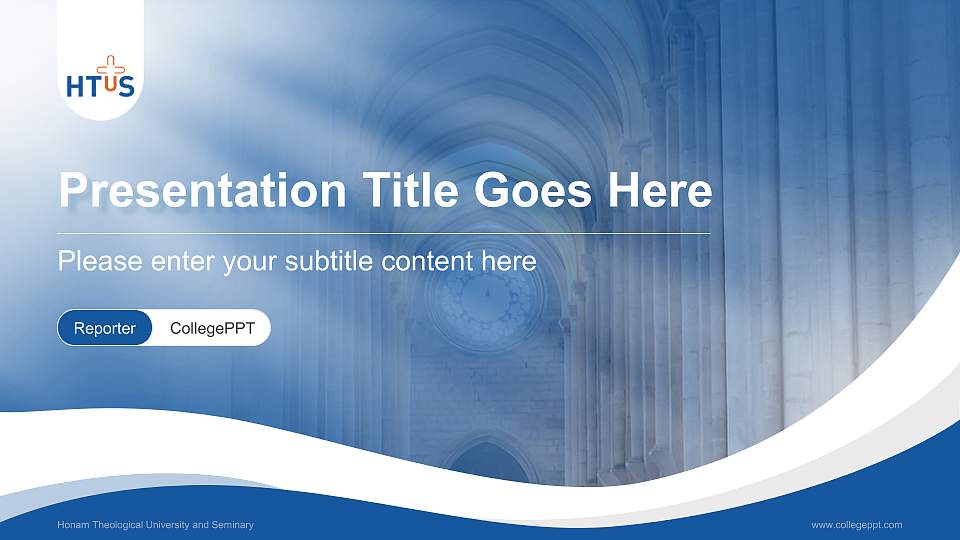 HTUS

Presentation Title Goes Here

Please enter your subtitle content here

Reporter CollegePPT

Honam Theological University and Seminary

www.collegeppt.com